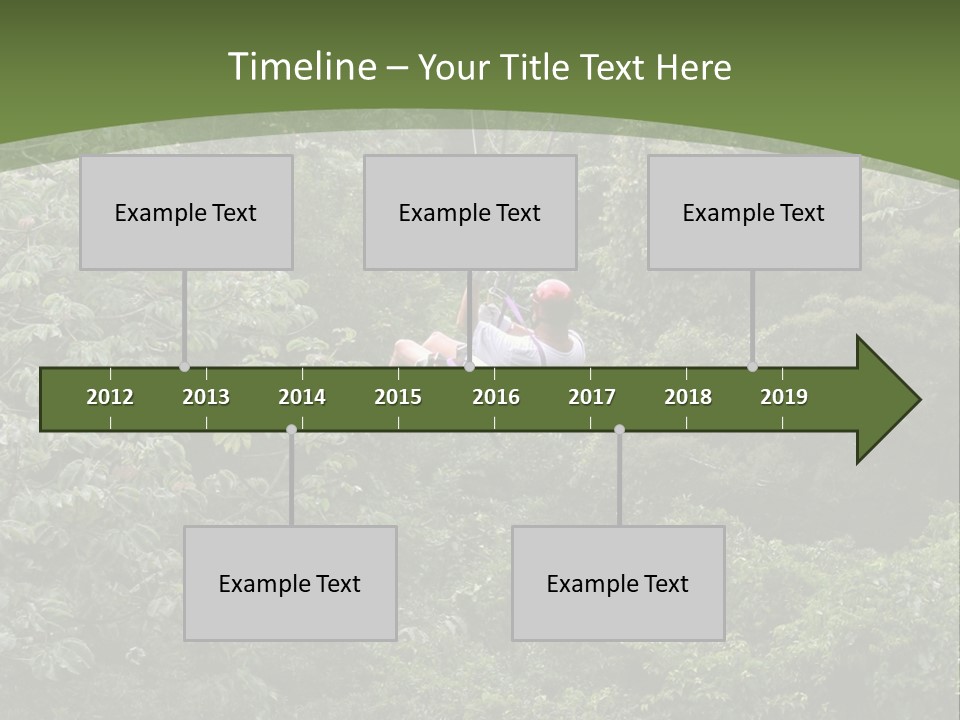 Timeline – Your Title Text Here

Example Text

Example Text

Example Text

2012 2013 2014 2015 2016 2017 2018 2019

Example Text

Example Text